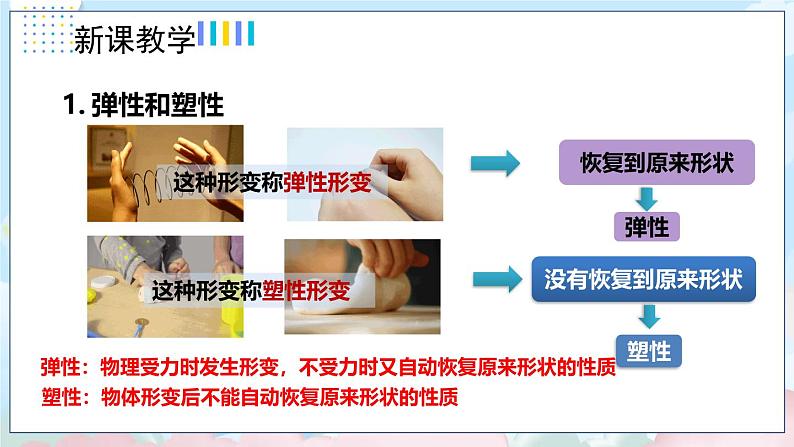 新课教学

1. 弹性和塑性

这种形变称弹性形变

恢复到原来形状

弹性

这种形变称塑性形变

没有恢复到原来形状

塑性

弹性：物理受力时发生形变，不受力时又自动恢复原来形状的性质

塑性：物体形变后不能自动恢复原来形状的性质